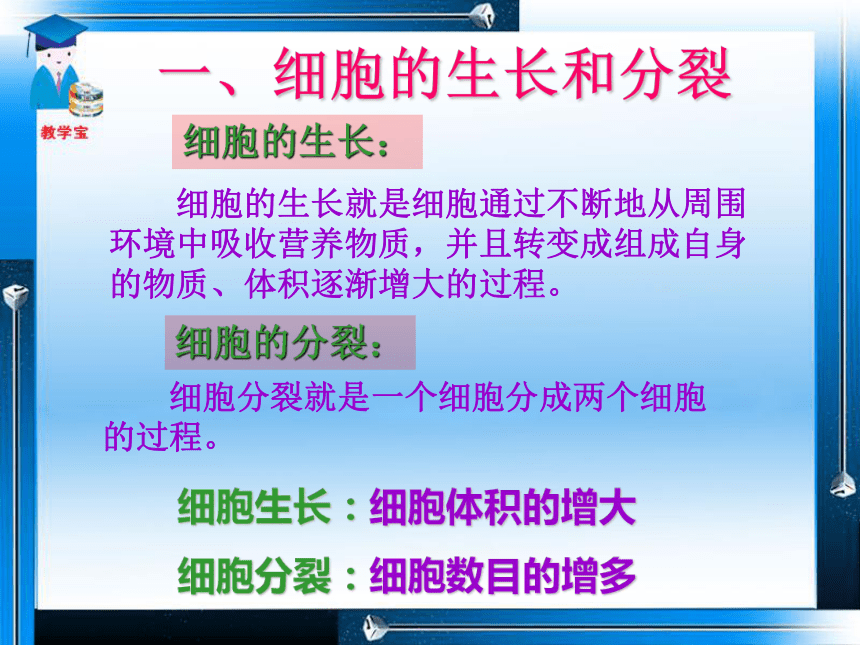 教学宝

一、细胞的生长和分裂

细胞的生长：

细胞的生长就是细胞通过不断地从周围环境中吸收营养物质，并且转变成组成自身的物质、体积逐渐增大的过程。

细胞的分裂：

细胞分裂就是一个细胞分成两个细胞的过程。

细胞生长：细胞体积的增大

细胞分裂：细胞数目的增多